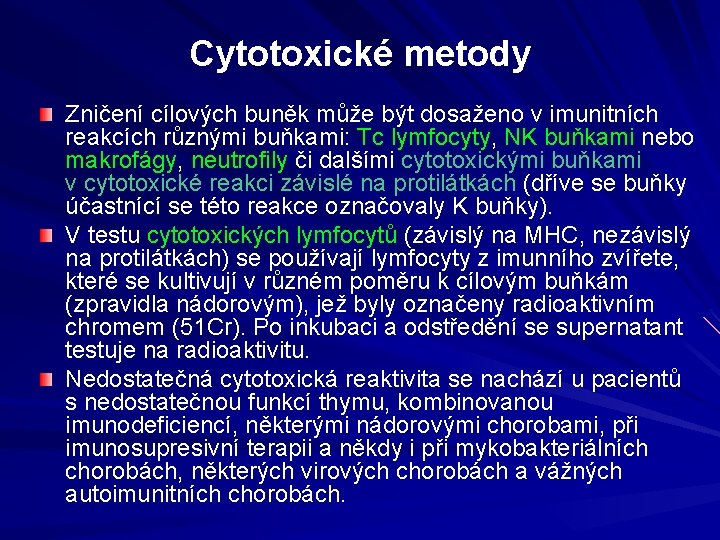 Cytotoxické metody

Zničení cílových buněk může být dosaženo v imunitních reakcích různými buňkami: Tc lymfocyty, NK buňkami nebo makrofágy, neutrofily či dalšími cytotoxickými buňkami v cytotoxické reakci závislé na protilátkách (dříve se buňky účastnící se této reakce označovaly K buňky).

V testu cytotoxických lymfocytů (závislý na MHC, nezávislý na protilátkách) se používají lymfocyty z imunního zvířete, které se kultivují v různém poměru k cílovým buňkám (zpravidla nádorovým), jež byly označeny radioaktivním chromem (51Cr). Po inkubaci a odstředění se supernatant testuje na radioaktivitu.

Nedostatečná cytotoxická reaktivita se nachází u pacientů s nedostatečnou funkcí thymu, kombinovanou imunodeficiencí, některými nádorovými chorobami, při imunosupresivní terapii a někdy i při mykobakteriálních chorobách, některých virových chorobách a vážných autoimunitních chorobách.